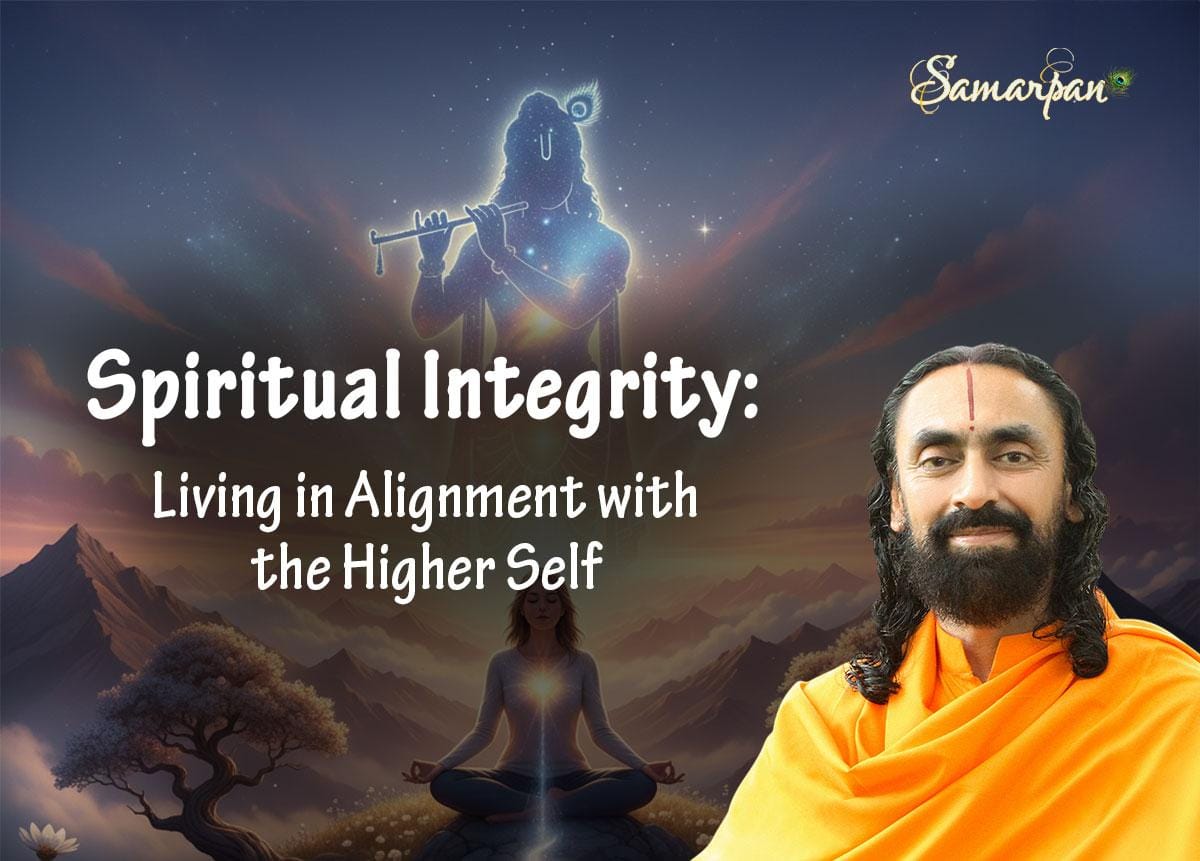 Samarpan

Spiritual Integrity:

Living in Alignment with the Higher Self